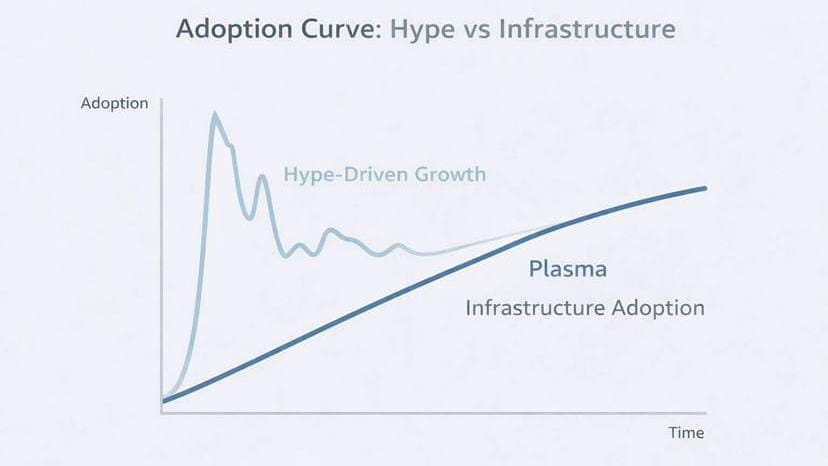 Adoption Curve: Hype vs Infrastructure

Adoption

Hype-Driven Growth

Plasma

Infrastructure Adoption

Time